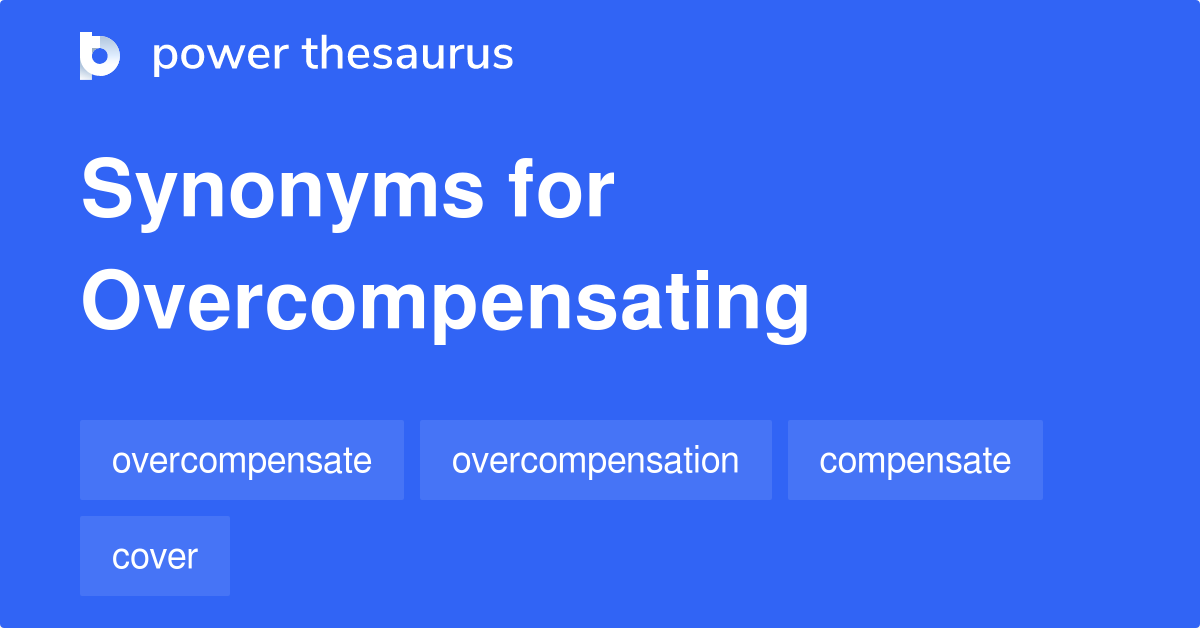 power thesaurus

Synonyms for Overcompensating

overcompensate
overcompensation
compensate
cover